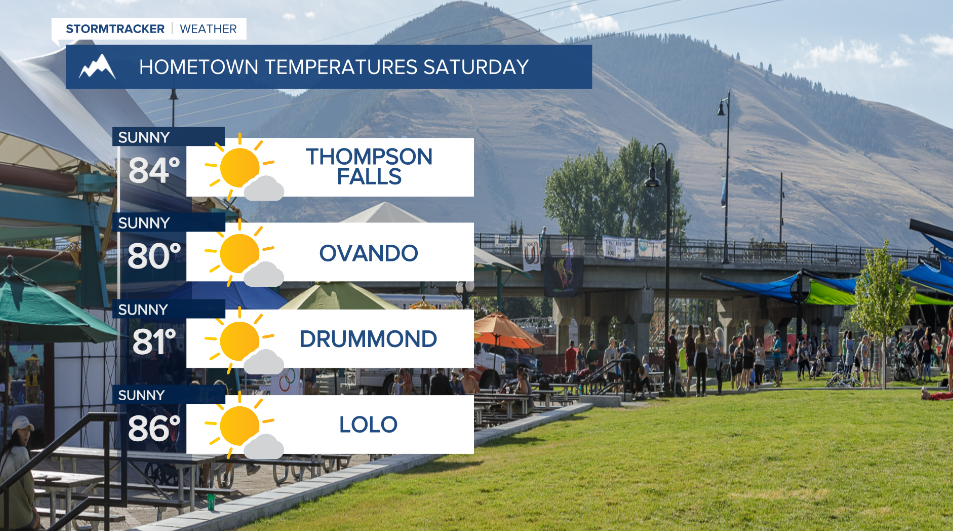 STORMTRACKER | WEATHER

HOMETOWN TEMPERATURES SATURDAY

SUNNY
84°
THOMPSON FALLS

SUNNY
80°
OVANDO

SUNNY
81°
DRUMMOND

SUNNY
86°
LOLO